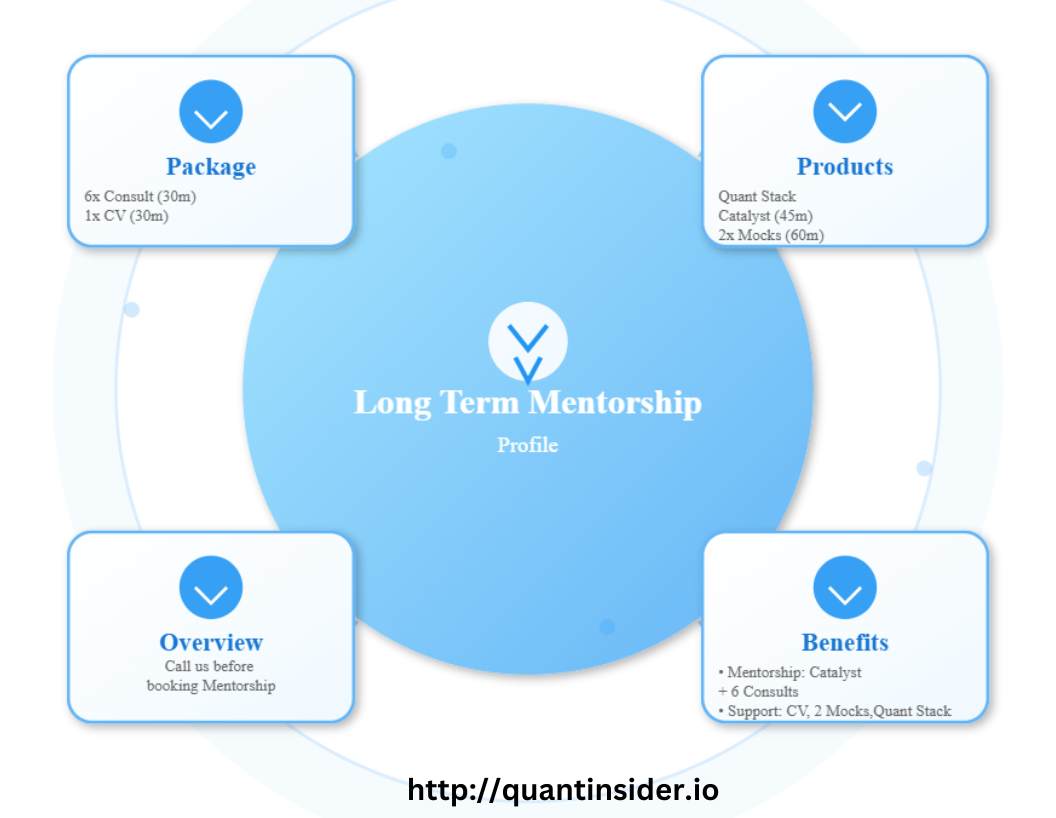 Package
6x Consult (30m)
1x CV (30m)

Products
Quant Stack
Catalyst (45m)
2x Mocks (60m)

Long Term Mentorship
Profile

Overview
Call us before booking Mentorship

Benefits
• Mentorship: Catalyst + 6 Consults
• Support: CV, 2 Mocks,Quant Stack

http://quantinsider.io